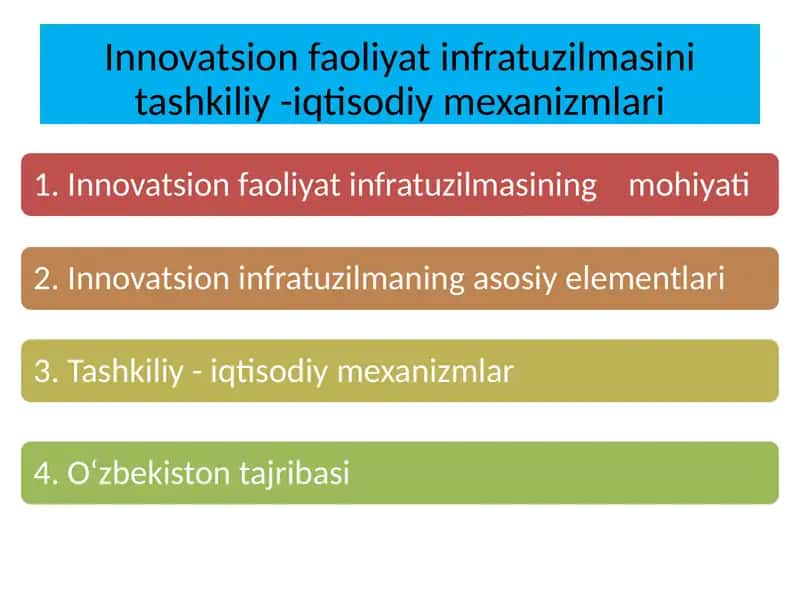 Innovatsion faoliyat infratuzilmasini tashkiliy -iqtisodiy mexanizmlari

1. Innovatsion faoliyat infratuzilmasining mohiyati

2. Innovatsion infratuzilmaning asosiy elementlari

3. Tashkiliy - iqtisodiy mexanizmlar

4. O‘zbekiston tajribasi